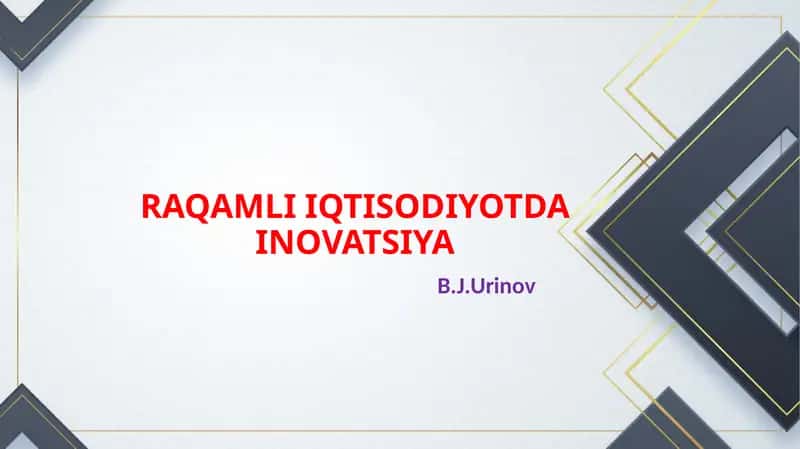 RAQAMLI IQTISODIYOTDA INOVATSIYA

B.J.Urinov